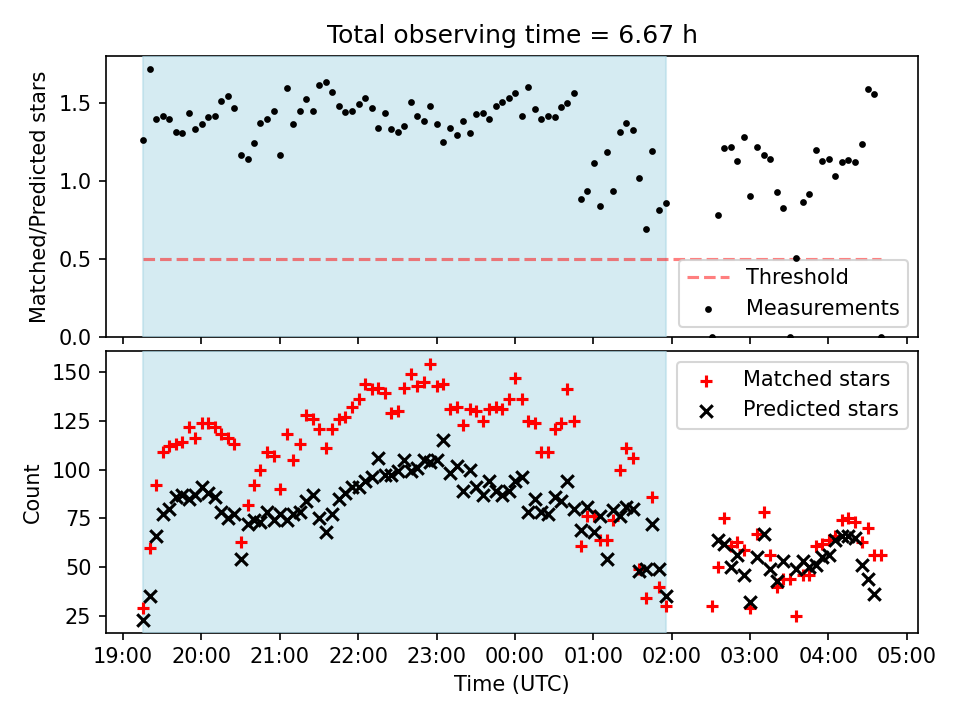 Total observing time = 6.67 h

Matched/Predicted stars

1.5
1.0
0.5
0.0

Threshold
Measurements

Count

150
125
100
75
50
25

Matched stars
Predicted stars

19:00 20:00 21:00 22:00 23:00 00:00 01:00 02:00 03:00 04:00 05:00

Time (UTC)